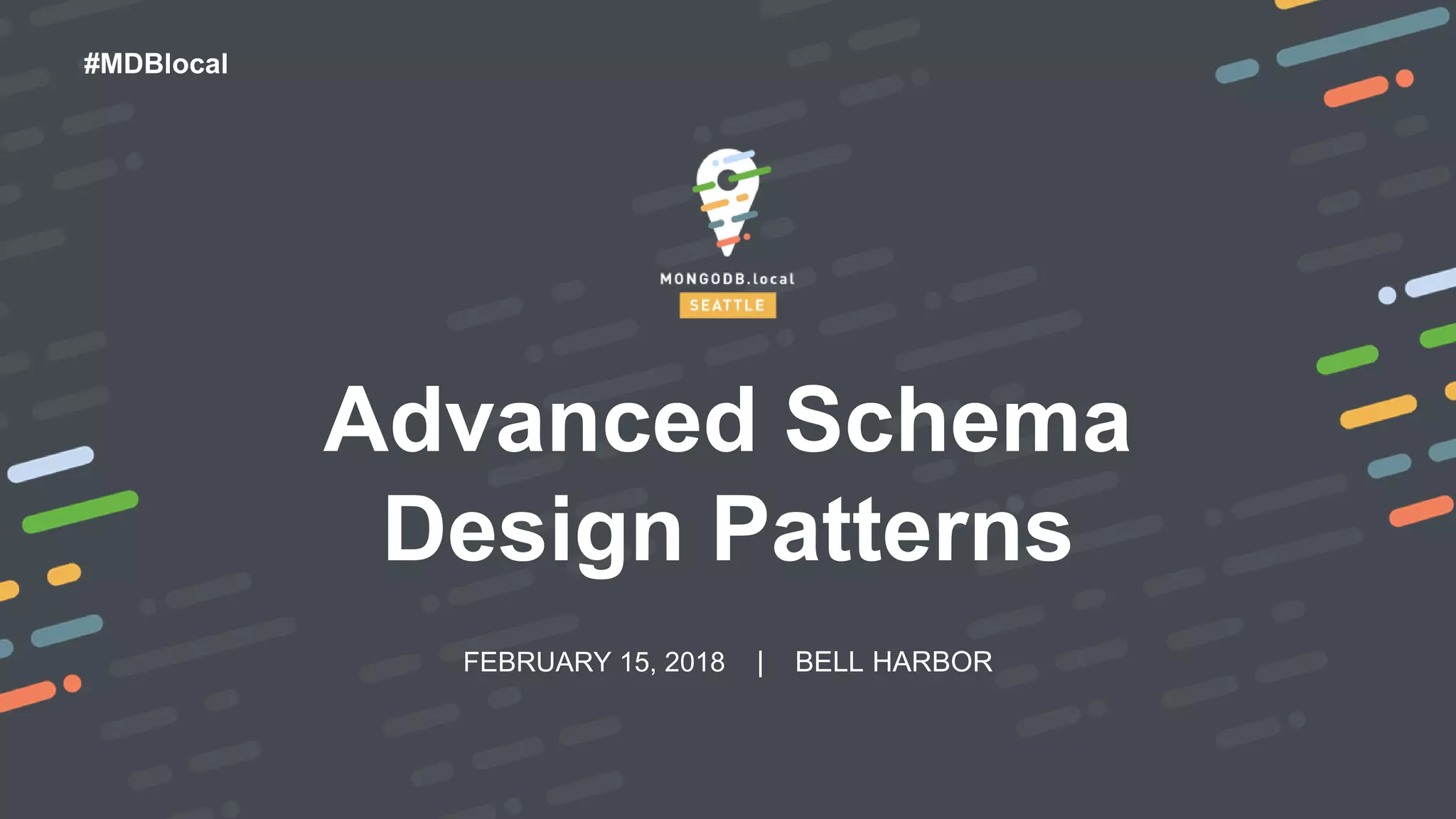 #MDBlocal

MONGODB.local
SEATTLE

Advanced Schema Design Patterns

FEBRUARY 15, 2018 | BELL HARBOR